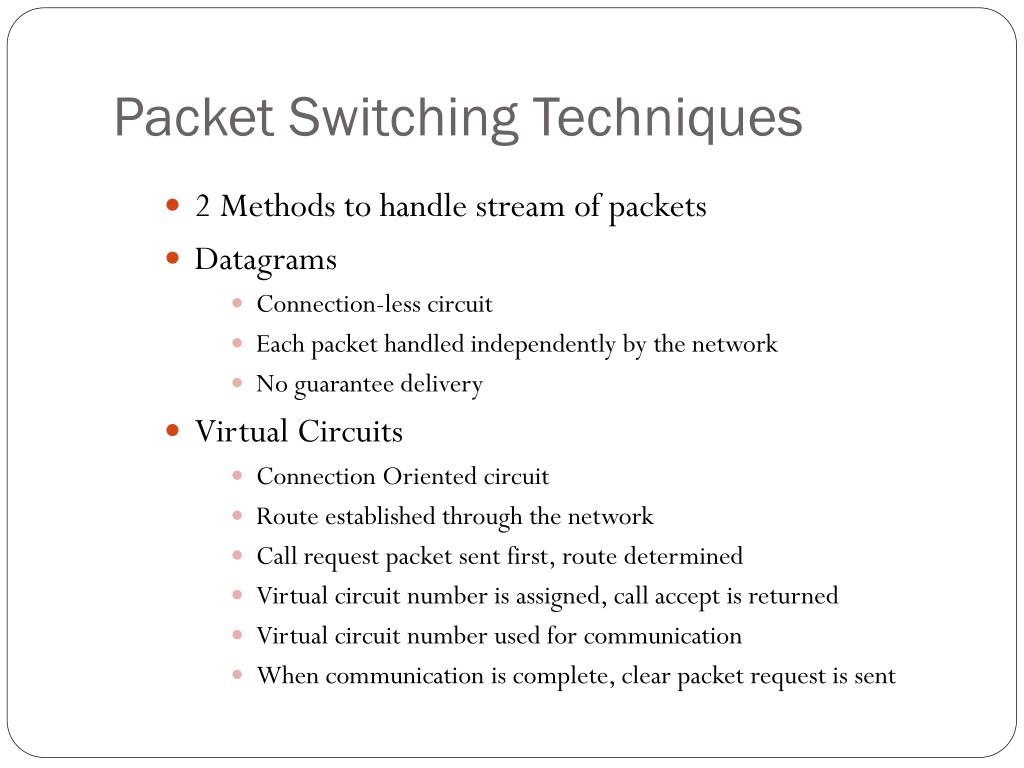 Packet Switching Techniques

- 2 Methods to handle stream of packets
- Datagrams
  - Connection-less circuit
  - Each packet handled independently by the network
  - No guarantee delivery
- Virtual Circuits
  - Connection Oriented circuit
  - Route established through the network
  - Call request packet sent first, route determined
  - Virtual circuit number is assigned, call accept is returned
  - Virtual circuit number used for communication
  - When communication is complete, clear packet request is sent